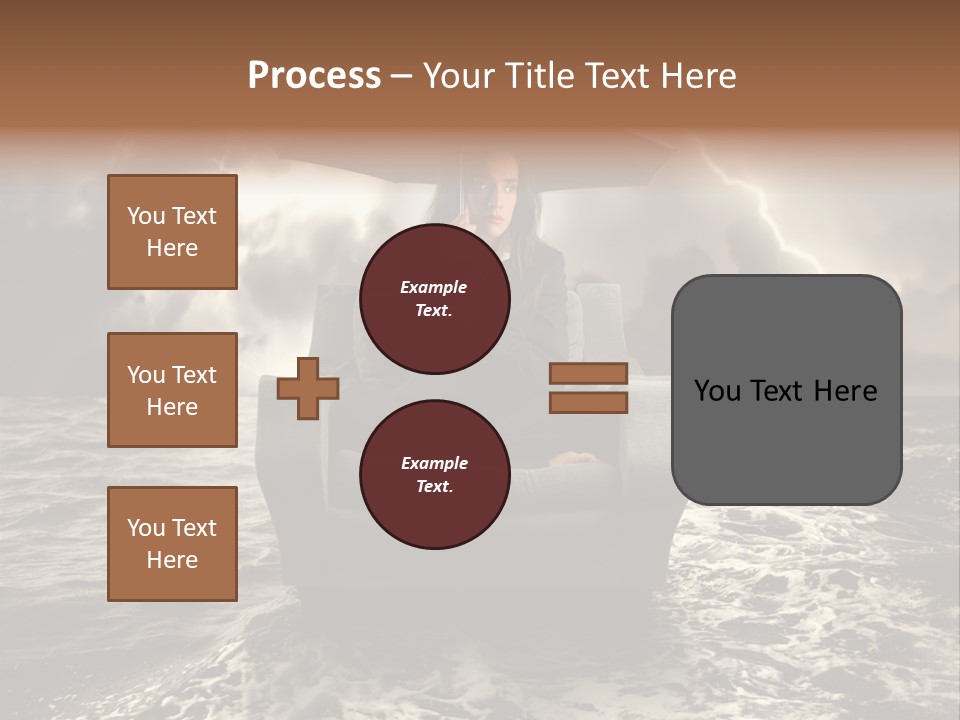 Process – Your Title Text Here

You Text Here

You Text Here

You Text Here

Example Text.

Example Text.

You Text Here